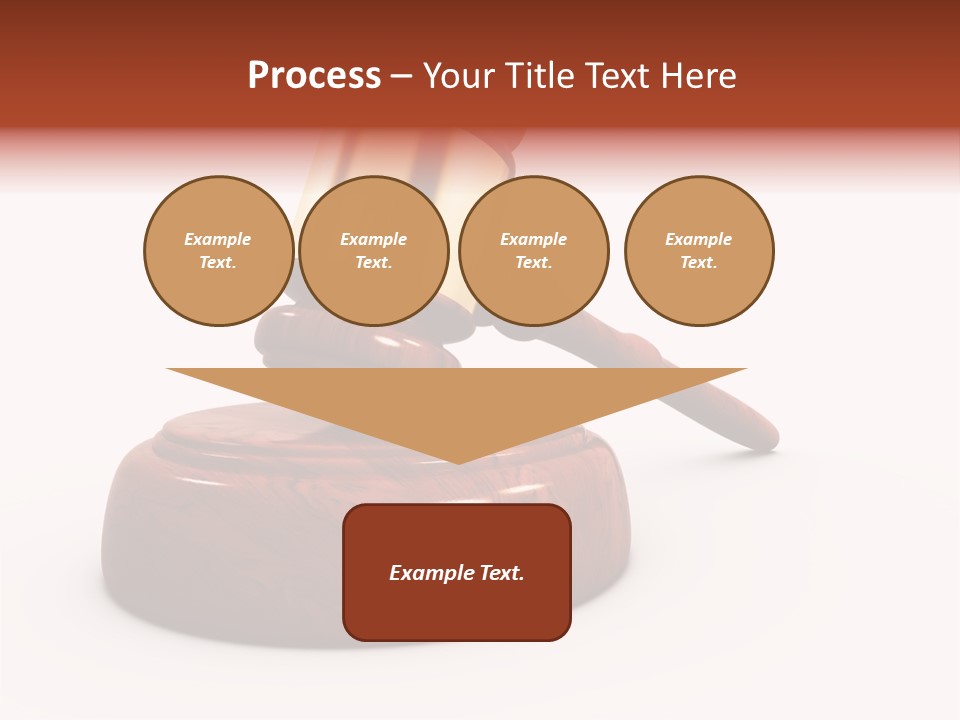 Process – Your Title Text Here

Example Text.

Example Text.

Example Text.

Example Text.

Example Text.